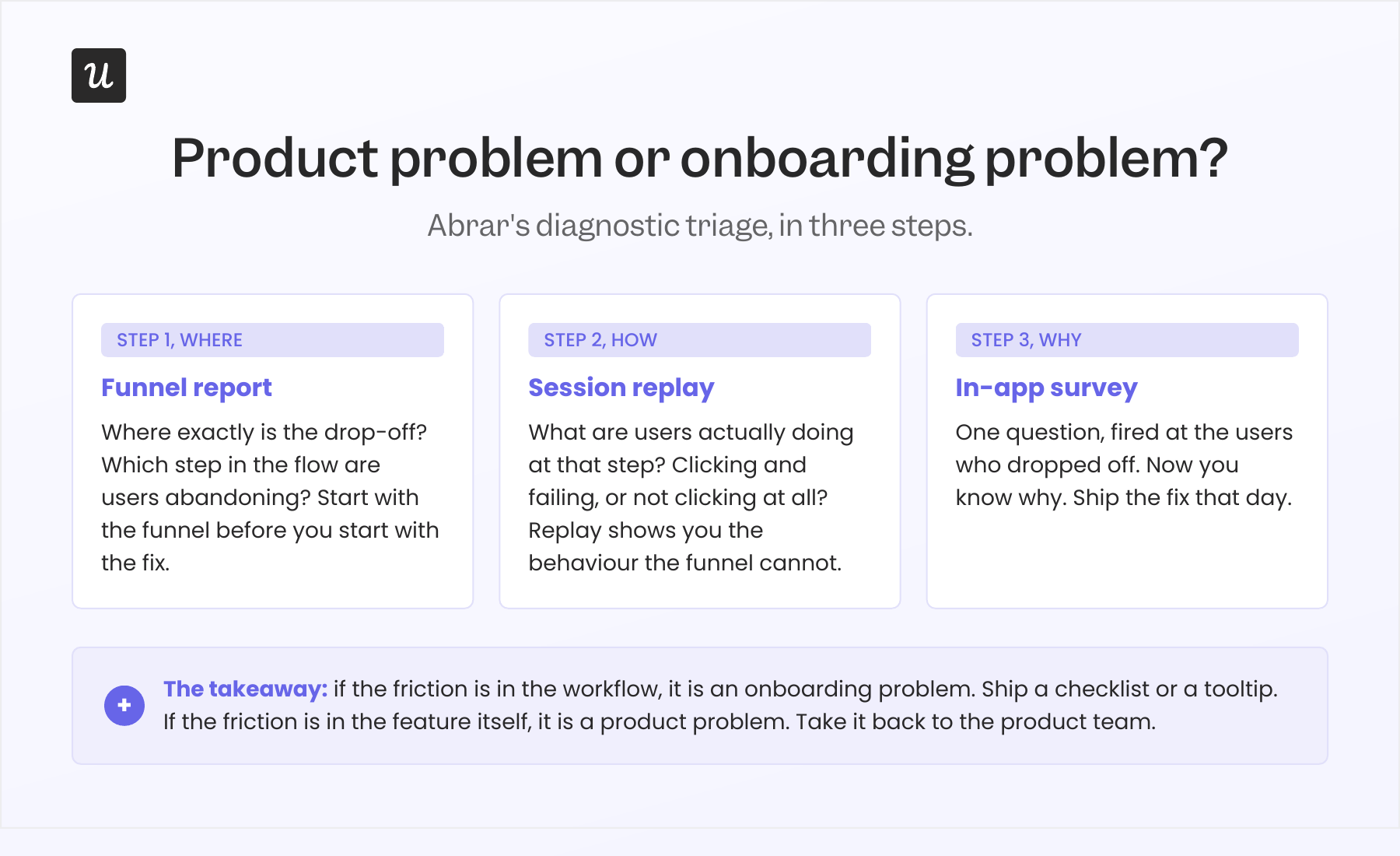 u

Product problem or onboarding problem?

Abrar's diagnostic triage, in three steps.

STEP 1, WHERE

Funnel report

Where exactly is the drop-off? Which step in the flow are users abandoning? Start with the funnel before you start with the fix.

STEP 2, HOW

Session replay

What are users actually doing at that step? Clicking and failing, or not clicking at all? Replay shows you the behaviour the funnel cannot.

STEP 3, WHY

In-app survey

One question, fired at the users who dropped off. Now you know why. Ship the fix that day.

+ The takeaway: if the friction is in the workflow, it is an onboarding problem. Ship a checklist or a tooltip. If the friction is in the feature itself, it is a product problem. Take it back to the product team.